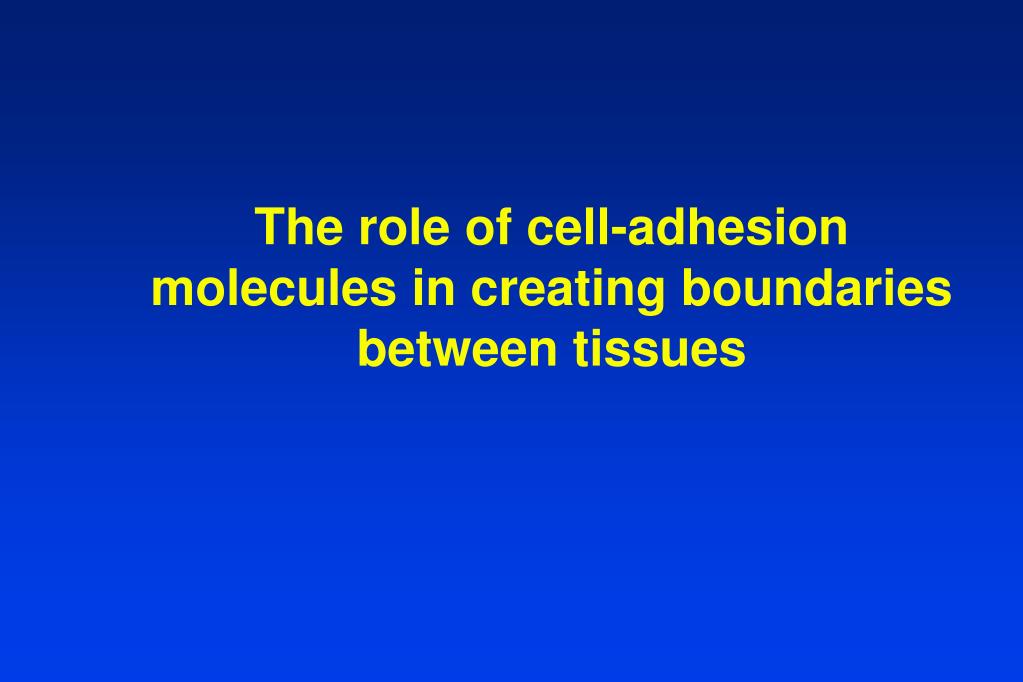 The role of cell-adhesion molecules in creating boundaries between tissues